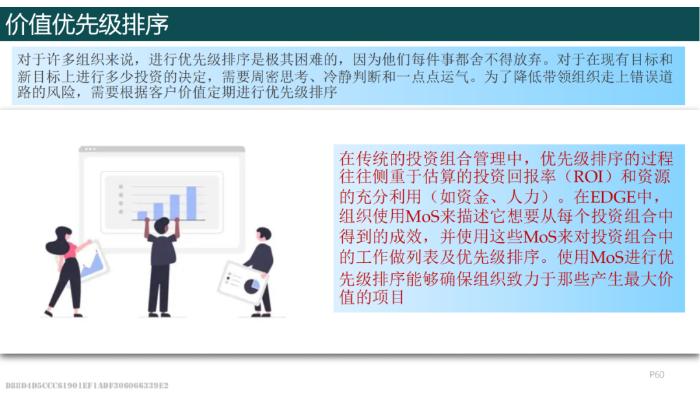 价值优先级排序

对于许多组织来说，进行优先级排序是极其困难的，因为他们每件事都舍不得放弃。对于在现有目标和新目标上进行多少投资的决定，需要周密思考、冷静判断和一点点运气。为了降低带领组织走上错误道路的风险，需要根据客户价值定期进行优先级排序

在传统的投资组合管理中，优先级排序的过程往往侧重于估算的投资回报率（ROI）和资源的充分利用（如资金、人力）。在EDGE中，组织使用MoS来描述它想要从每个投资组合中得到的成效，并使用这些MoS来对投资组合中的工作做列表及优先级排序。使用MoS进行优先级排序能够确保组织致力于那些产生最大价值的项目

P60

D88D4D5CCC61901EF1ADF306066339E2